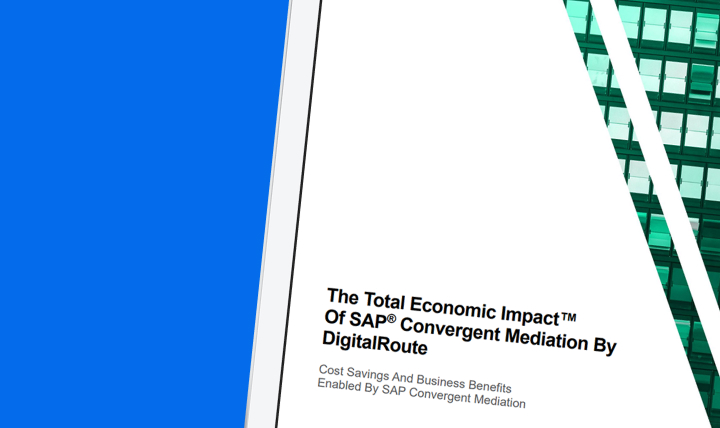 The Total Economic Impact™ Of SAP® Convergent Mediation By DigitalRoute

Cost Savings And Business Benefits Enabled By SAP Convergent Mediation